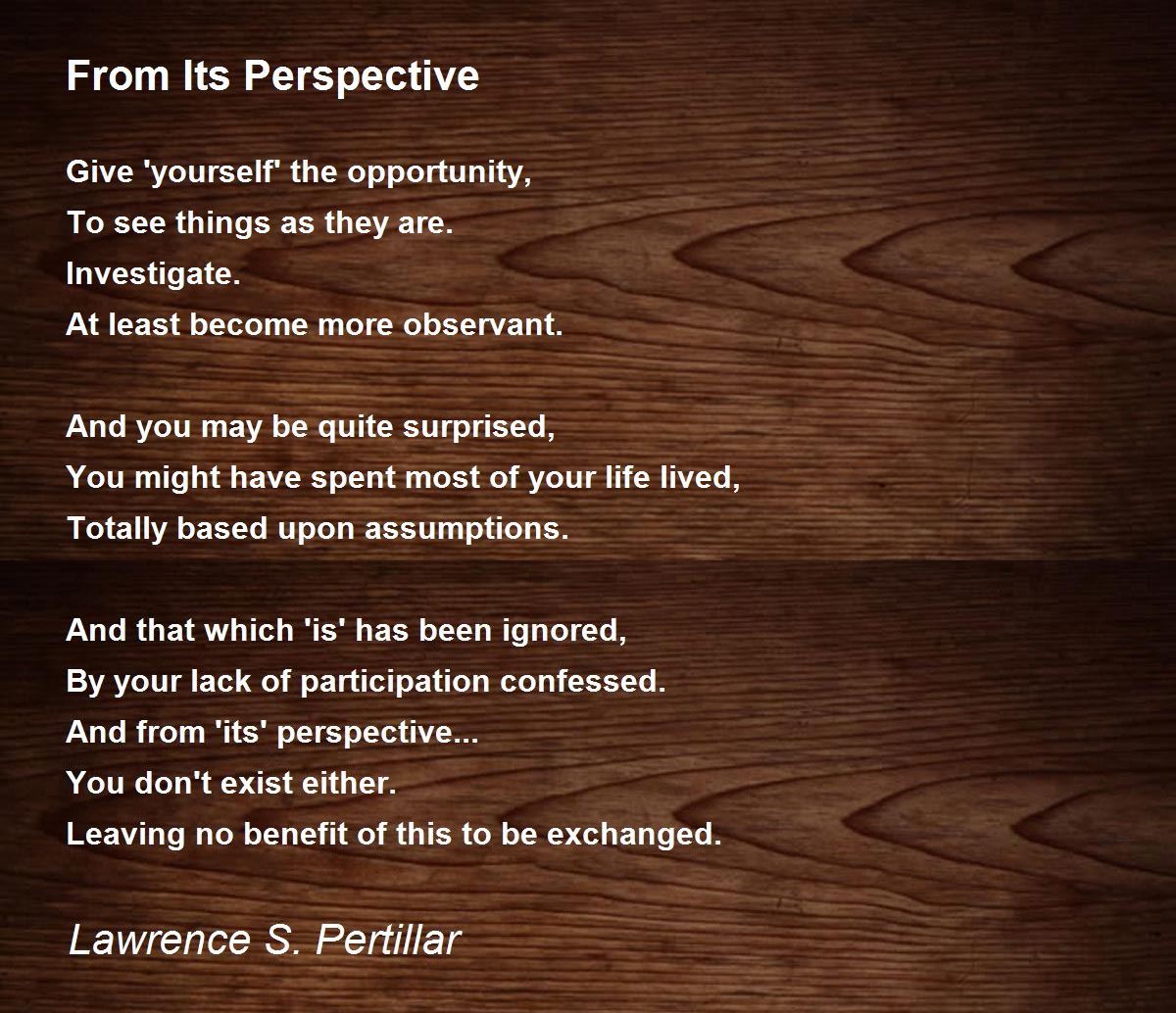 From Its Perspective

Give 'yourself' the opportunity,
To see things as they are.
Investigate.
At least become more observant.

And you may be quite surprised,
You might have spent most of your life lived,
Totally based upon assumptions.

And that which 'is' has been ignored,
By your lack of participation confessed.
And from 'its' perspective...
You don't exist either.
Leaving no benefit of this to be exchanged.

Lawrence S. Pertillar